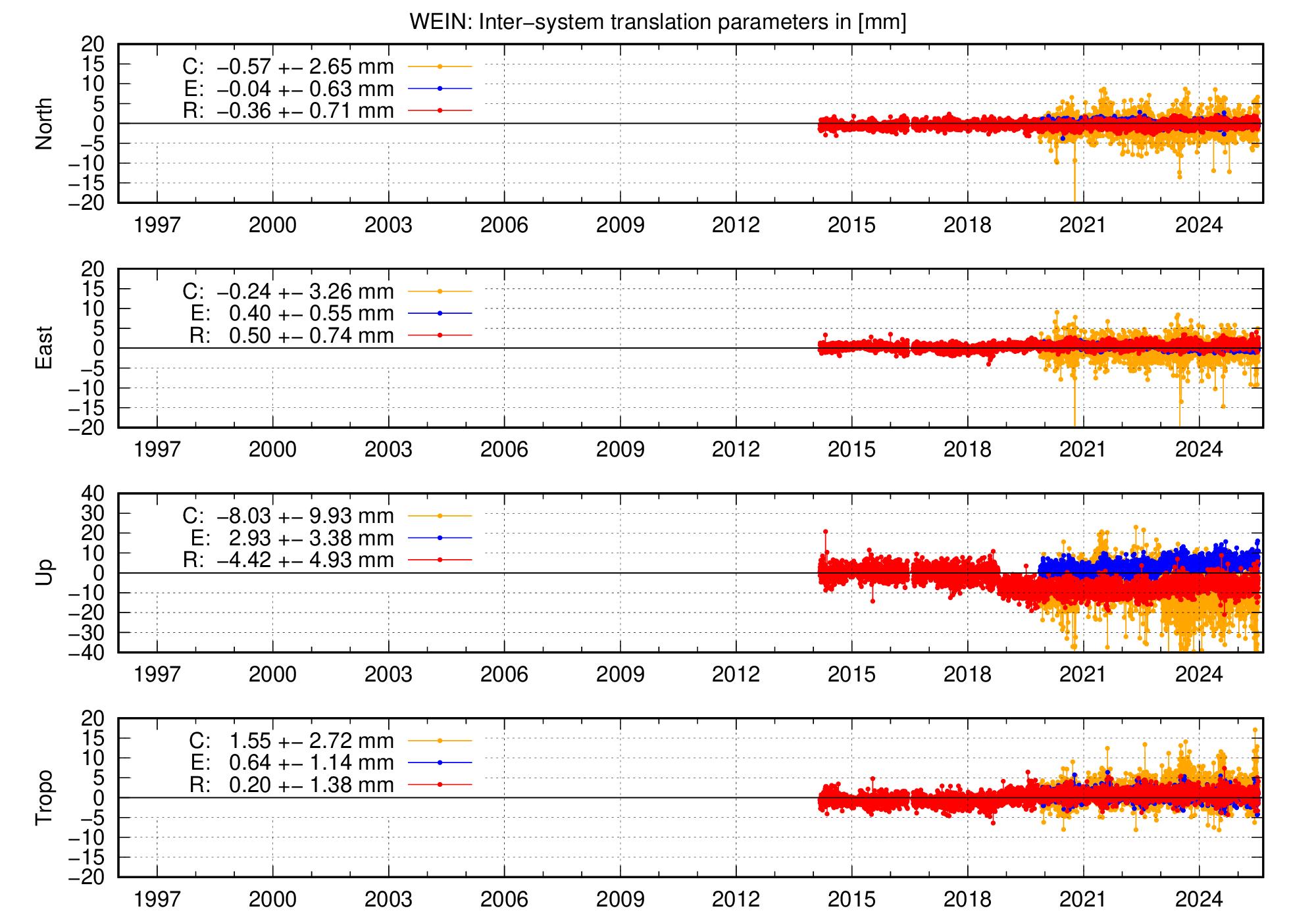 WEIN: Inter−system translation parameters in [mm]

North
20
15
10
5
0
−5
−10
−15
−20
C: −0.57 +− 2.65 mm
E: −0.04 +− 0.63 mm
R: −0.36 +− 0.71 mm
1997 2000 2003 2006 2009 2012 2015 2018 2021 2024

East
20
15
10
5
0
−5
−10
−15
−20
C: −0.24 +− 3.26 mm
E: 0.40 +− 0.55 mm
R: 0.50 +− 0.74 mm
1997 2000 2003 2006 2009 2012 2015 2018 2021 2024

Up
40
30
20
10
0
−10
−20
−30
−40
C: −8.03 +− 9.93 mm
E: 2.93 +− 3.38 mm
R: −4.42 +− 4.93 mm
1997 2000 2003 2006 2009 2012 2015 2018 2021 2024

Tropo
20
15
10
5
0
−5
−10
−15
−20
C: 1.55 +− 2.72 mm
E: 0.64 +− 1.14 mm
R: 0.20 +− 1.38 mm
1997 2000 2003 2006 2009 2012 2015 2018 2021 2024